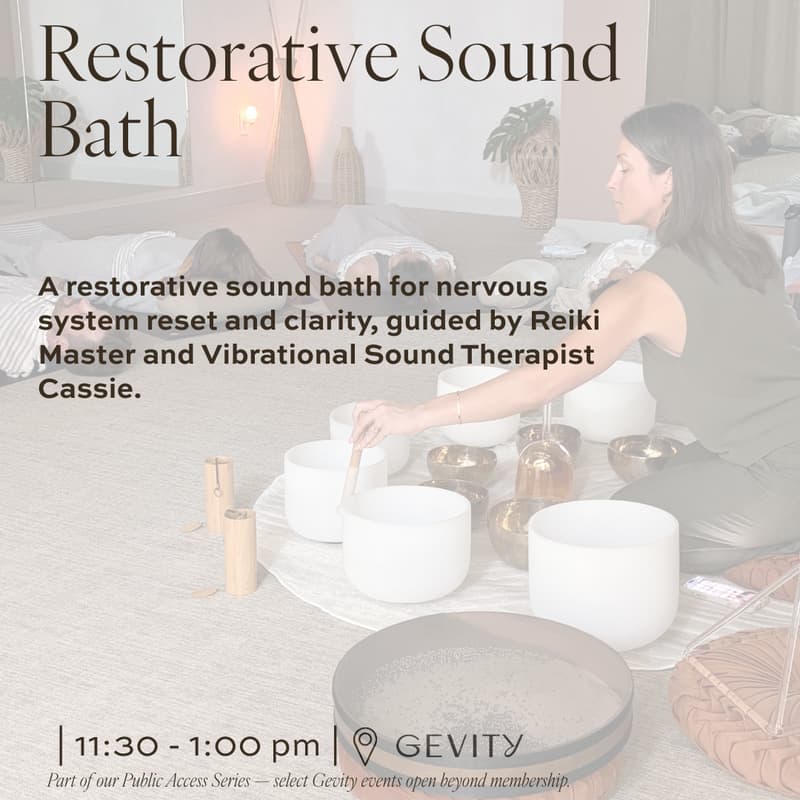 Restorative Sound Bath

A restorative sound bath for nervous system reset and clarity, guided by Reiki Master and Vibrational Sound Therapist Cassie.

| 11:30 - 1:00 pm | GEVITY

Part of our Public Access Series — select Gevity events open beyond membership.